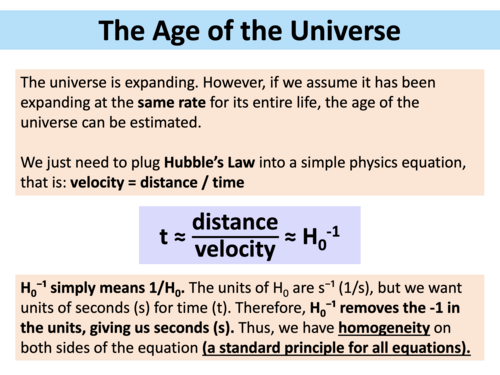 The Age of the Universe

The universe is expanding. However, if we assume it has been expanding at the same rate for its entire life, the age of the universe can be estimated.

We just need to plug Hubble's Law into a simple physics equation, that is: velocity = distance / time

$t \approx \frac{distance}{velocity} \approx H_0^{-1}$

$H_0^{-1}$ simply means $1/H_0$. The units of $H_0$ are $s^{-1}$ (1/s), but we want units of seconds (s) for time (t). Therefore, $H_0^{-1}$ removes the -1 in the units, giving us seconds (s). Thus, we have homogeneity on both sides of the equation (a standard principle for all equations).